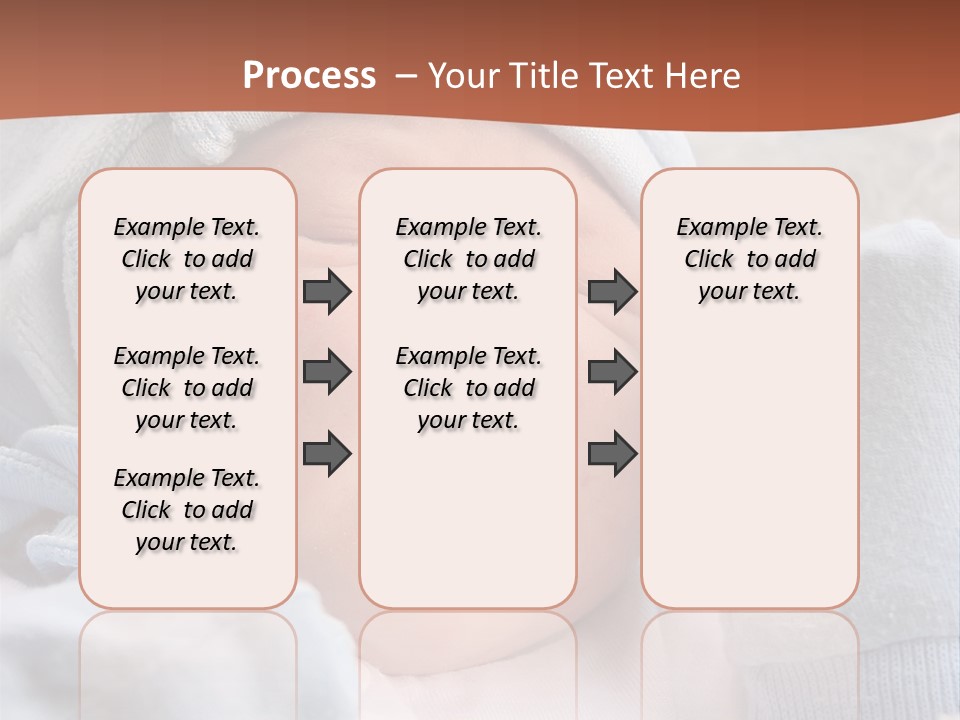 Process – Your Title Text Here

Example Text. Click to add your text.

Example Text. Click to add your text.

Example Text. Click to add your text.

Example Text. Click to add your text.

Example Text. Click to add your text.

Example Text. Click to add your text.